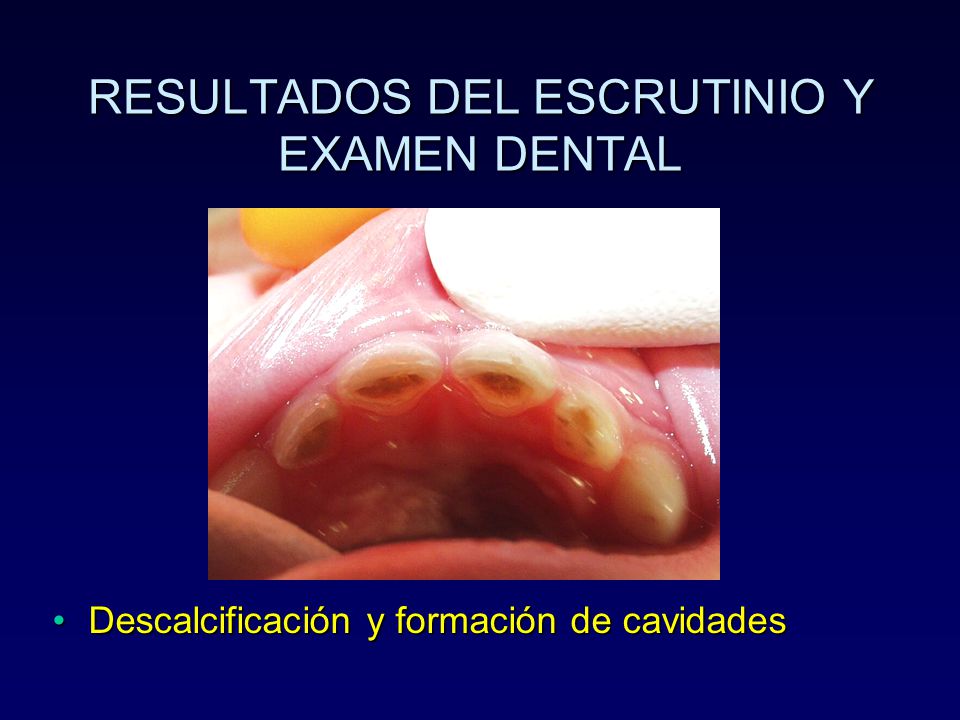 RESULTADOS DEL ESCRUTINIO Y EXAMEN DENTAL

• Descalcificación y formación de cavidades